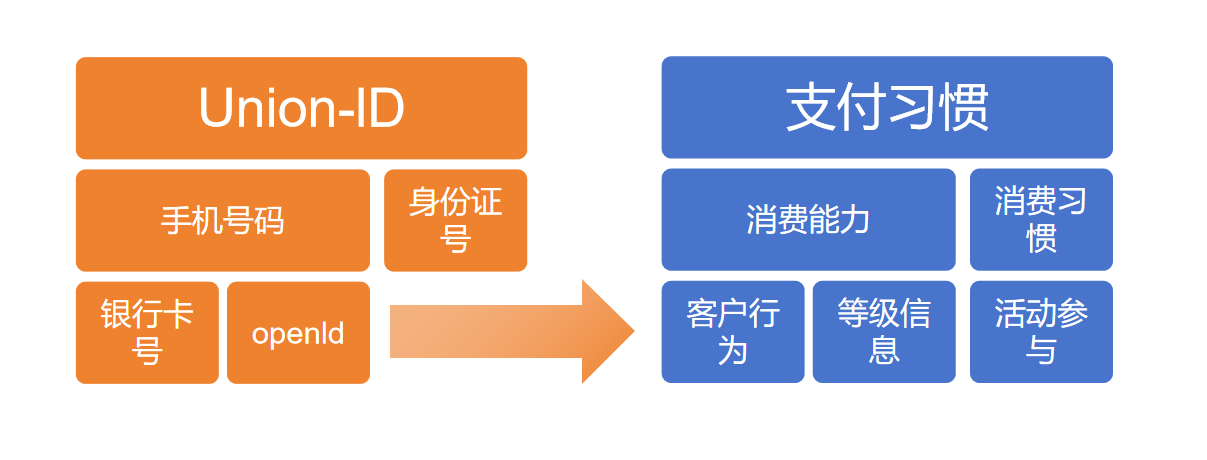 Union-ID

手机号码

身份证号

银行卡号

openId

支付习惯

消费能力

消费习惯

客户行为

等级信息

活动参与